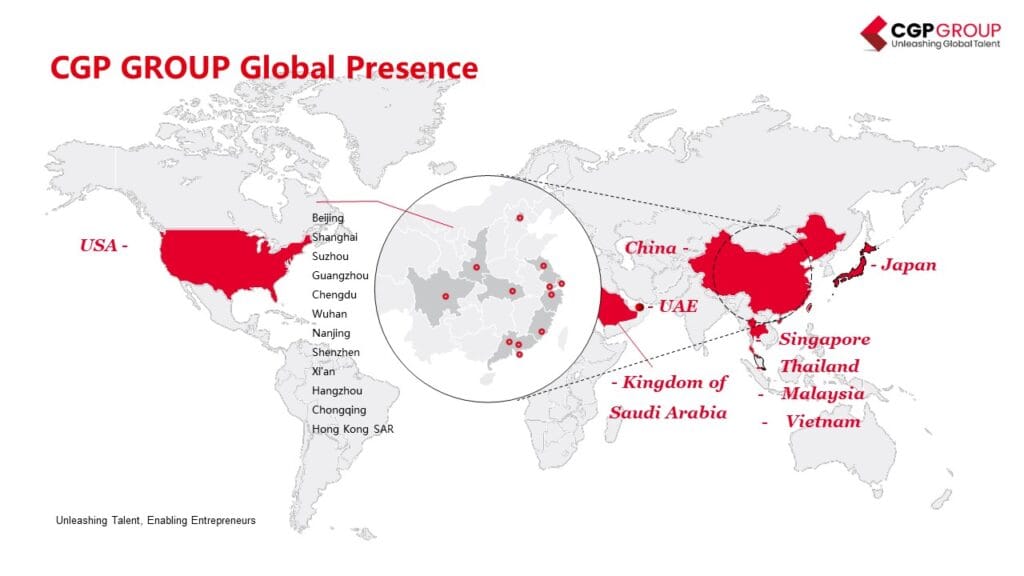 CGP GROUP
Unleashing Global Talent

CGP GROUP Global Presence

USA -

Beijing
Shanghai
Suzhou
Guangzhou
Chengdu
Wuhan
Nanjing
Shenzhen
Xi'an
Hangzhou
Chongqing
Hong Kong SAR

China -

- Japan

- UAE

- Kingdom of Saudi Arabia

Singapore
Thailand
- Malaysia
- Vietnam

Unleashing Talent, Enabling Entrepreneurs